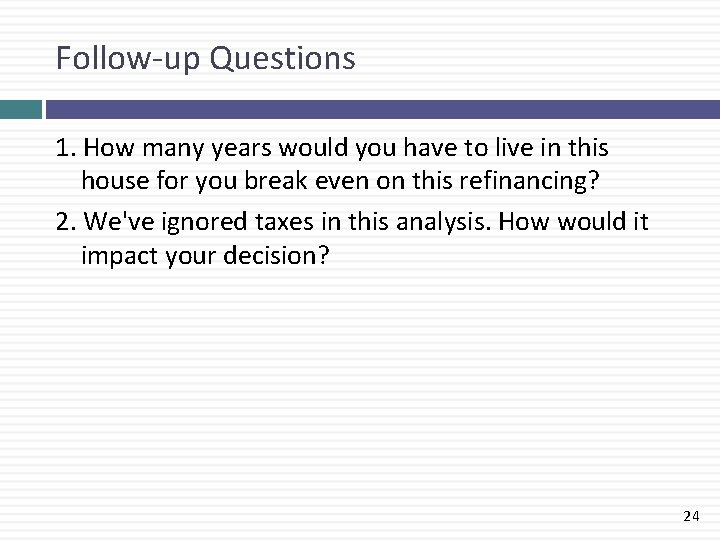 Follow-up Questions

1. How many years would you have to live in this house for you break even on this refinancing?

2. We've ignored taxes in this analysis. How would it impact your decision?

24